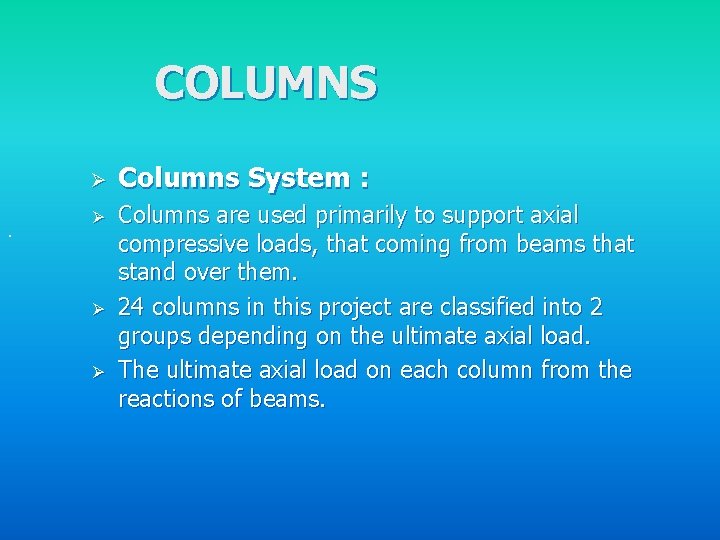 COLUMNS

➢ Columns System :

➢ Columns are used primarily to support axial compressive loads, that coming from beams that stand over them.

➢ 24 columns in this project are classified into 2 groups depending on the ultimate axial load.

➢ The ultimate axial load on each column from the reactions of beams.